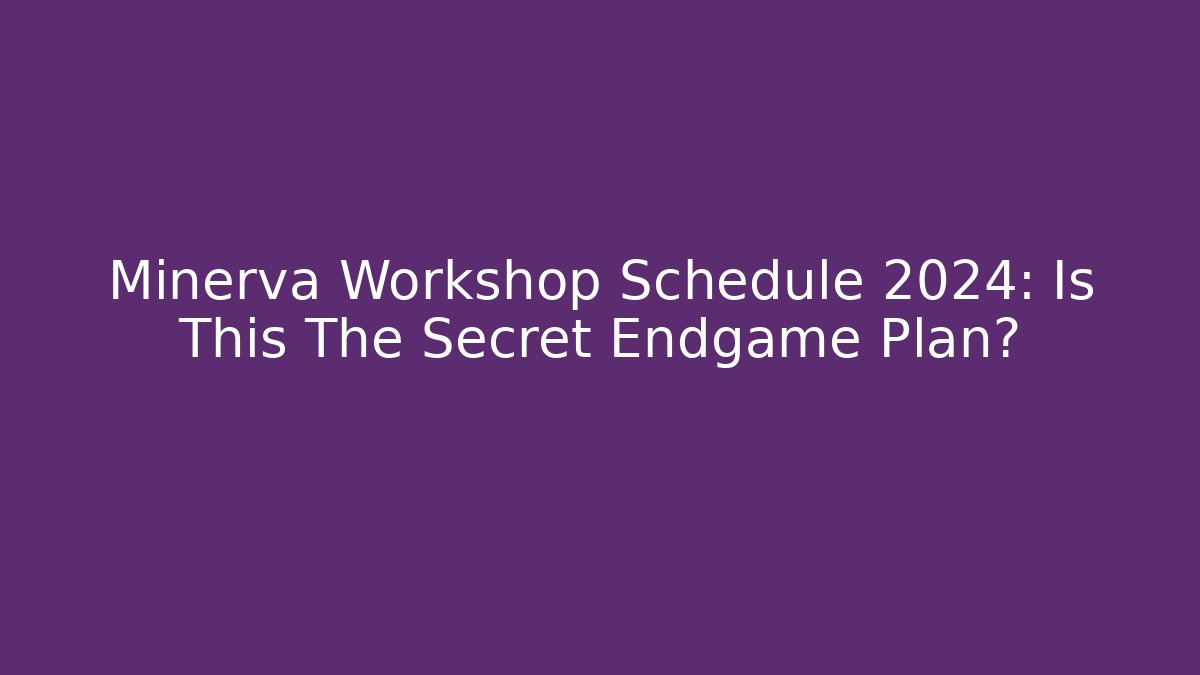 Minerva Workshop Schedule 2024: Is This The Secret Endgame Plan?